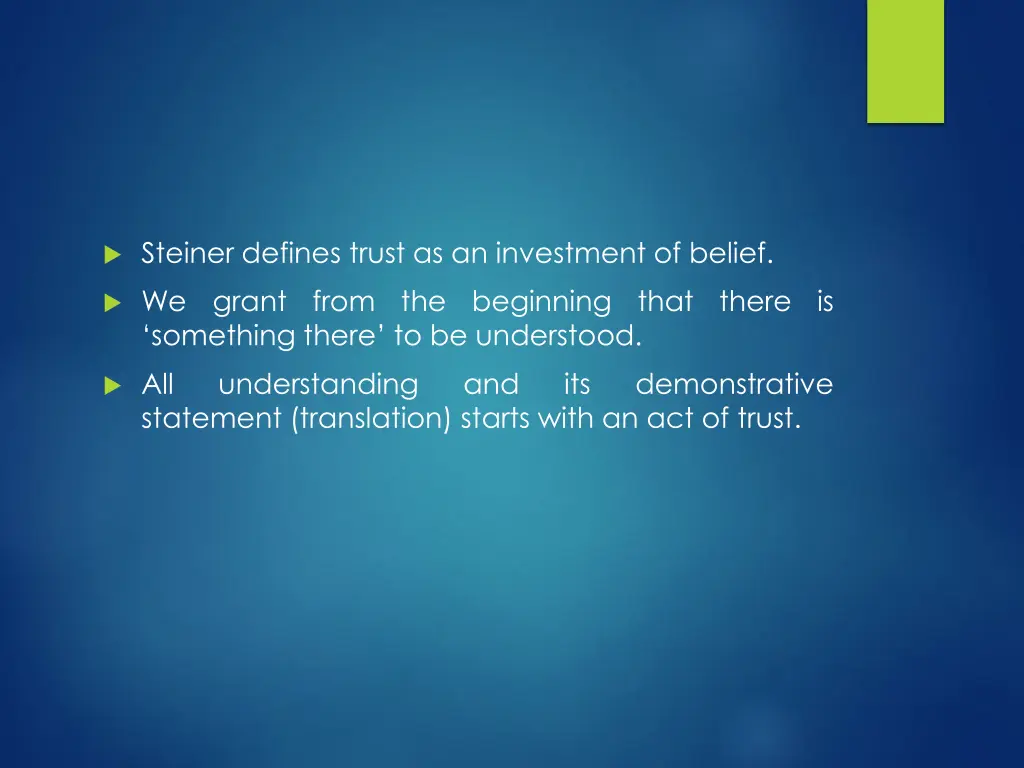 Steiner defines trust as an investment of belief.

We grant from the beginning that there is ‘something there’ to be understood.

All understanding and its demonstrative statement (translation) starts with an act of trust.